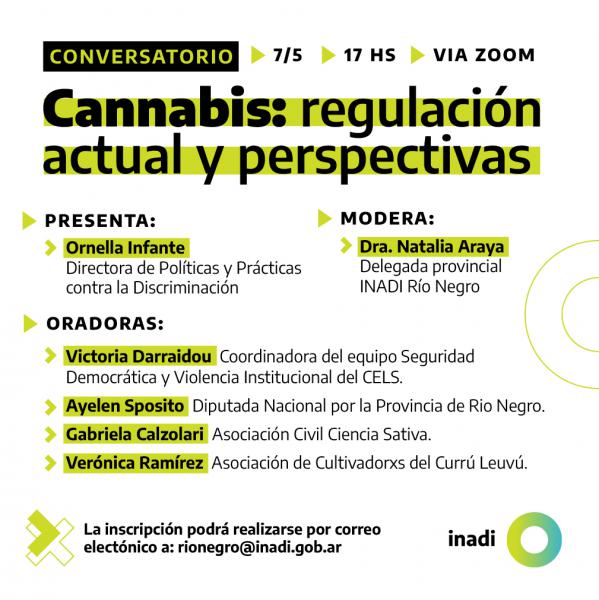 CONVERSATORIO 7/5 17 HS VIA ZOOM

Cannabis: regulación actual y perspectivas

PRESENTA:

Ornella Infante
Directora de Políticas y Prácticas contra la Discriminación

MODERA:

Dra. Natalia Araya
Delegada provincial INADI Río Negro

ORADORAS:

Victoria Darraidou Coordinadora del equipo Seguridad Democrática y Violencia Institucional del CELS.

Ayelen Sposito Diputada Nacional por la Provincia de Rio Negro.

Gabriela Calzolari Asociación Civil Ciencia Sativa.

Verónica Ramírez Asociación de Cultivadorxs del Currú Leuvú.

La inscripción podrá realizarse por correo electónico a: rionegro@inadi.gob.ar

inadi